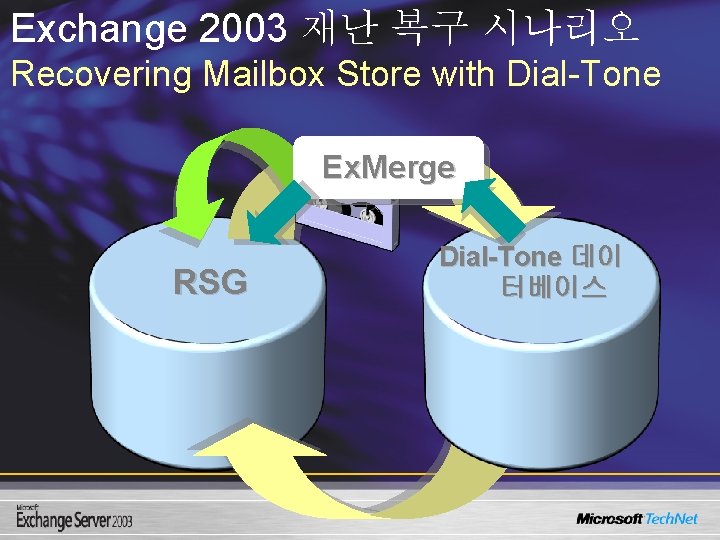 Exchange 2003 재난 복구 시나리오
Recovering Mailbox Store with Dial-Tone

ExMerge

RSG

Dial-Tone 데이터베이스

Microsoft Exchange Server 2003

Microsoft TechNet